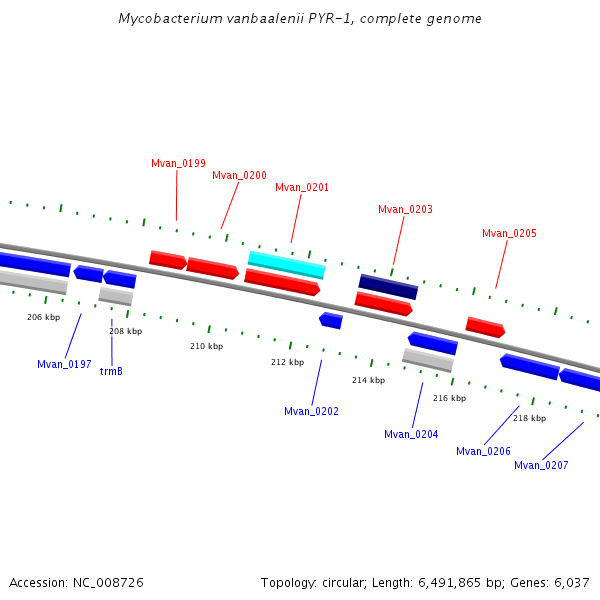 Mycobacterium vanbaalenii PYR-1, complete genome

Mvan_0199
Mvan_0200
Mvan_0201
Mvan_0203
Mvan_0205

206 kbp
208 kbp
210 kbp
212 kbp
214 kbp
216 kbp
218 kbp

Mvan_0197
trmB
Mvan_0202
Mvan_0204
Mvan_0206
Mvan_0207

Accession: NC_008726

Topology: circular; Length: 6,491,865 bp; Genes: 6,037